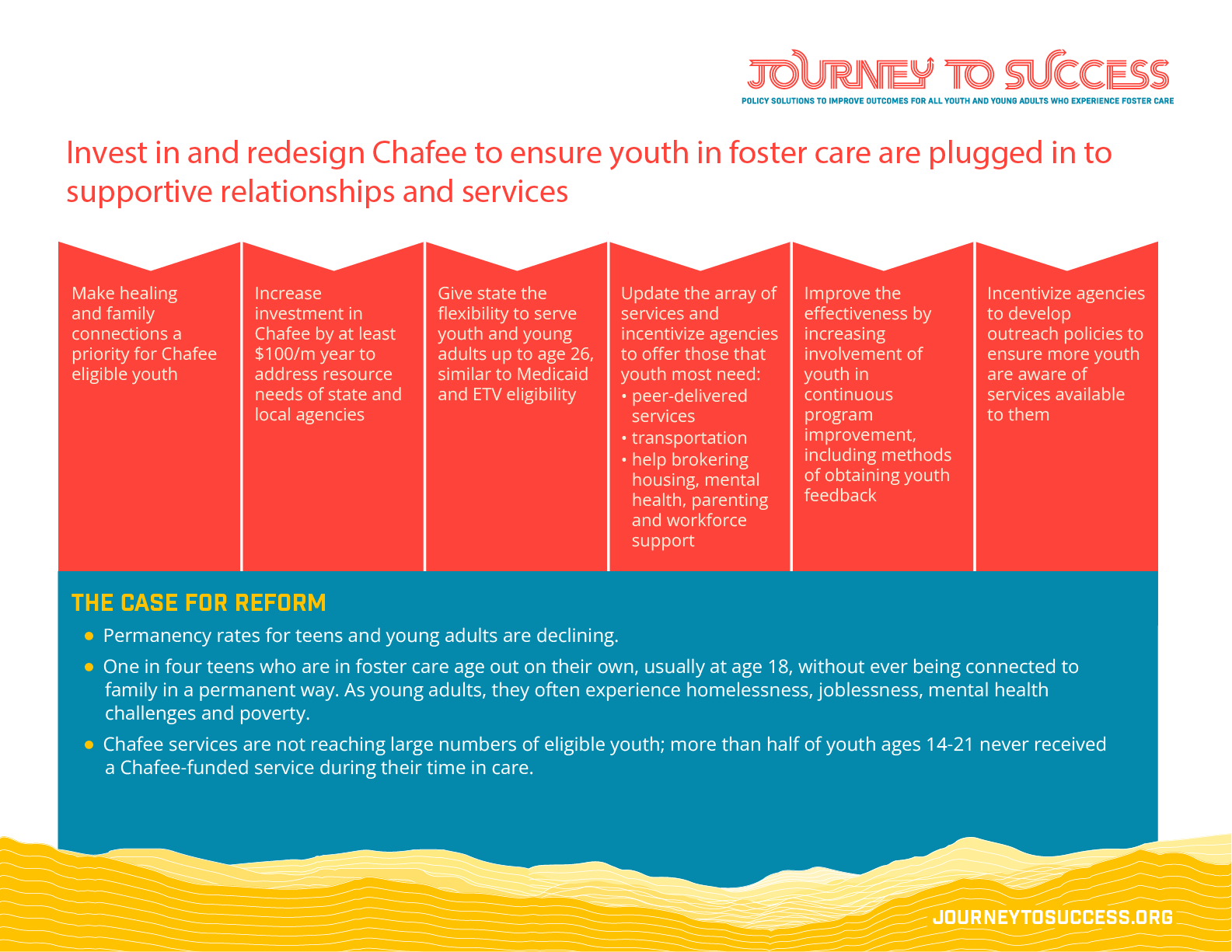 JOURNEY TO SUCCESS
POLICY SOLUTIONS TO IMPROVE OUTCOMES FOR ALL YOUTH AND YOUNG ADULTS WHO EXPERIENCE FOSTER CARE

Invest in and redesign Chafee to ensure youth in foster care are plugged in to supportive relationships and services

Make healing and family connections a priority for Chafee eligible youth

Increase investment in Chafee by at least \$100/m year to address resource needs of state and local agencies

Give state the flexibility to serve youth and young adults up to age 26, similar to Medicaid and ETV eligibility

Update the array of services and incentivize agencies to offer those that youth most need:
• peer-delivered services
• transportation
• help brokering housing, mental health, parenting and workforce support

Improve the effectiveness by increasing involvement of youth in continuous program improvement, including methods of obtaining youth feedback

Incentivize agencies to develop outreach policies to ensure more youth are aware of services available to them

THE CASE FOR REFORM
• Permanency rates for teens and young adults are declining.
• One in four teens who are in foster care age out on their own, usually at age 18, without ever being connected to family in a permanent way. As young adults, they often experience homelessness, joblessness, mental health challenges and poverty.
• Chafee services are not reaching large numbers of eligible youth; more than half of youth ages 14-21 never received a Chafee-funded service during their time in care.

JOURNEYTOSUCCESS.ORG